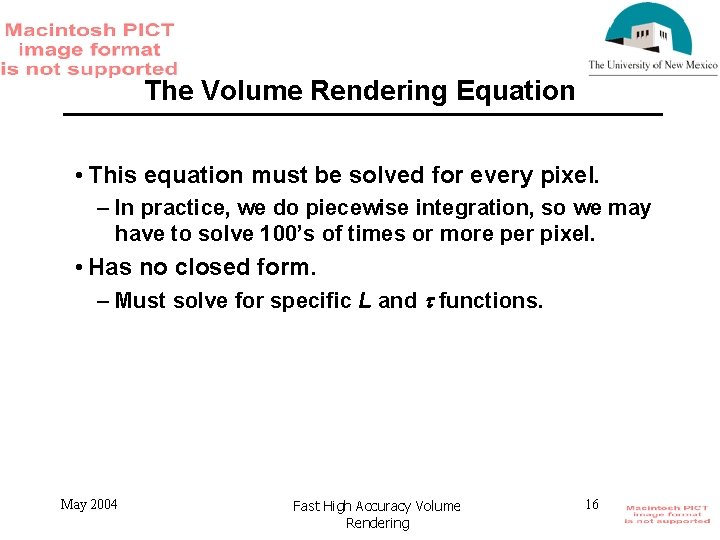 Macintosh PICT image format is not supported

The University of New Mexico

The Volume Rendering Equation

• This equation must be solved for every pixel.
– In practice, we do piecewise integration, so we may have to solve 100's of times or more per pixel.

• Has no closed form.
– Must solve for specific $L$ and $\tau$ functions.

May 2004

Fast High Accuracy Volume Rendering

16

Macintosh PICT image format is not supported